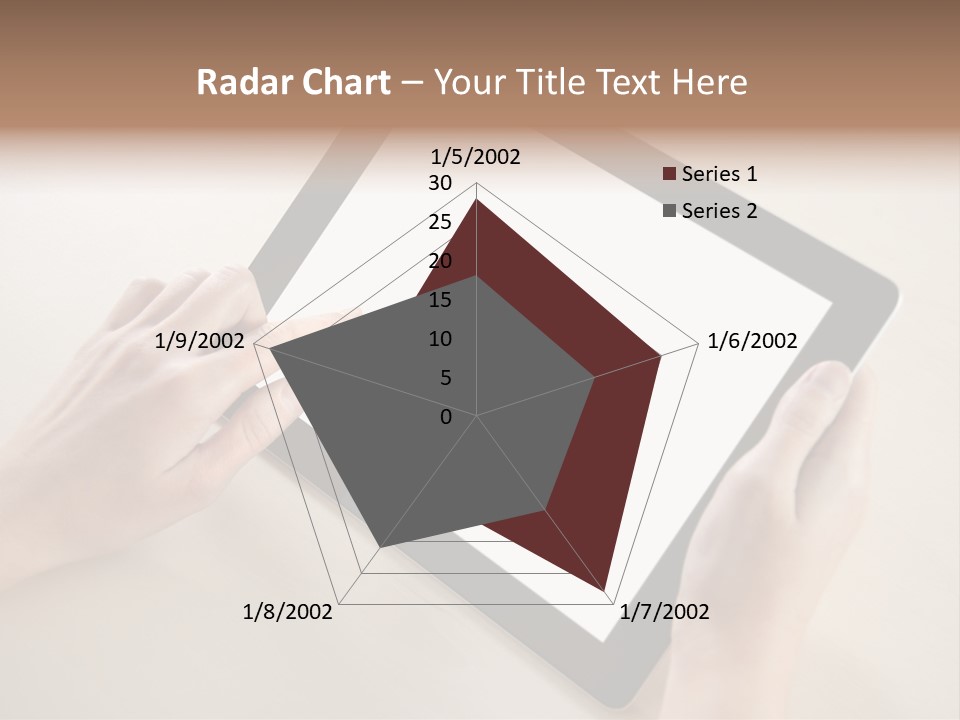 Radar Chart – Your Title Text Here

1/5/2002
30
25
20
15
10
5
0
1/6/2002
1/7/2002
1/8/2002
1/9/2002

Series 1
Series 2